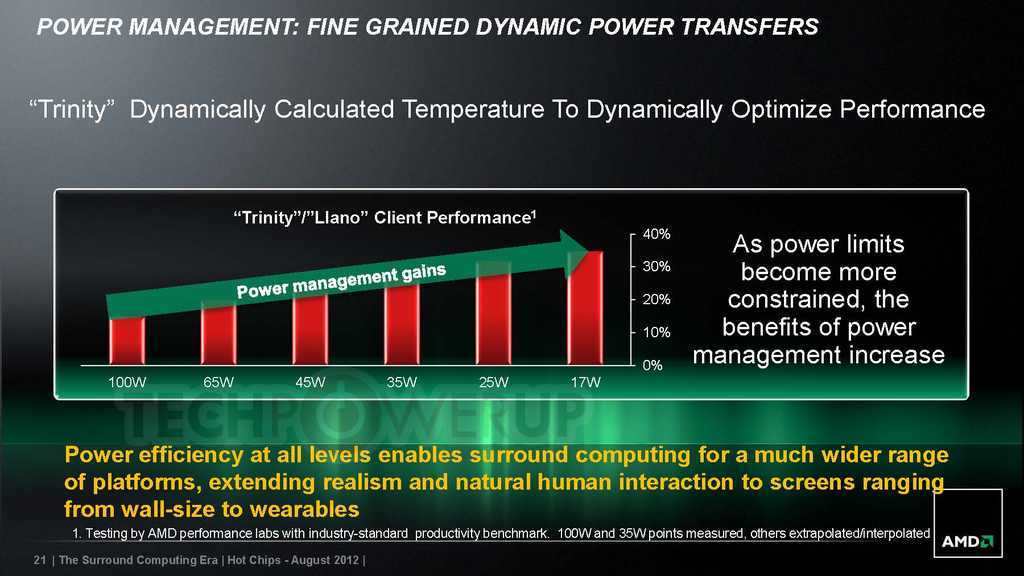 POWER MANAGEMENT: FINE GRAINED DYNAMIC POWER TRANSFERS

“Trinity” Dynamically Calculated Temperature To Dynamically Optimize Performance

“Trinity”/”Llano” Client Performance$^1$

Power management gains

40%
30%
20%
10%
0%

100W 65W 45W 35W 25W 17W

As power limits become more constrained, the benefits of power management increase

TECHPOWERUP

Power efficiency at all levels enables surround computing for a much wider range of platforms, extending realism and natural human interaction to screens ranging from wall-size to wearables

1. Testing by AMD performance labs with industry-standard productivity benchmark. 100W and 35W points measured, others extrapolated/interpolated

AMD

21 | The Surround Computing Era | Hot Chips - August 2012 |